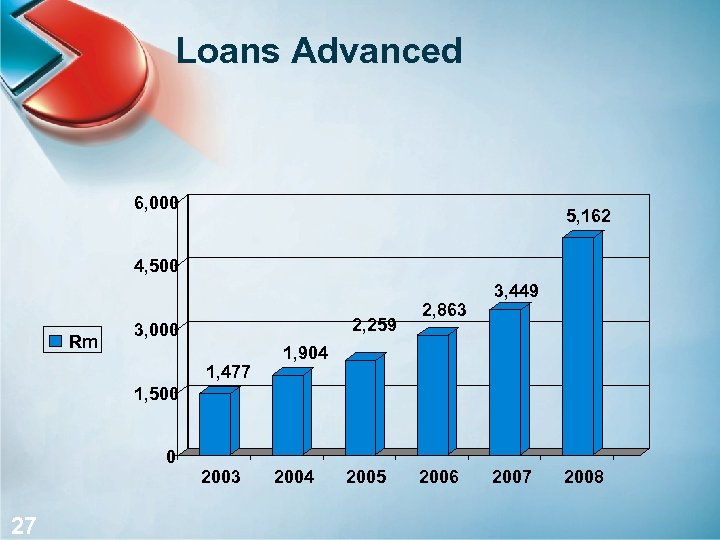 Loans Advanced

6,000
4,500
3,000
1,500
0

Rm

1,477
1,904
2,259
2,863
3,449
5,162

2003
2004
2005
2006
2007
2008

27